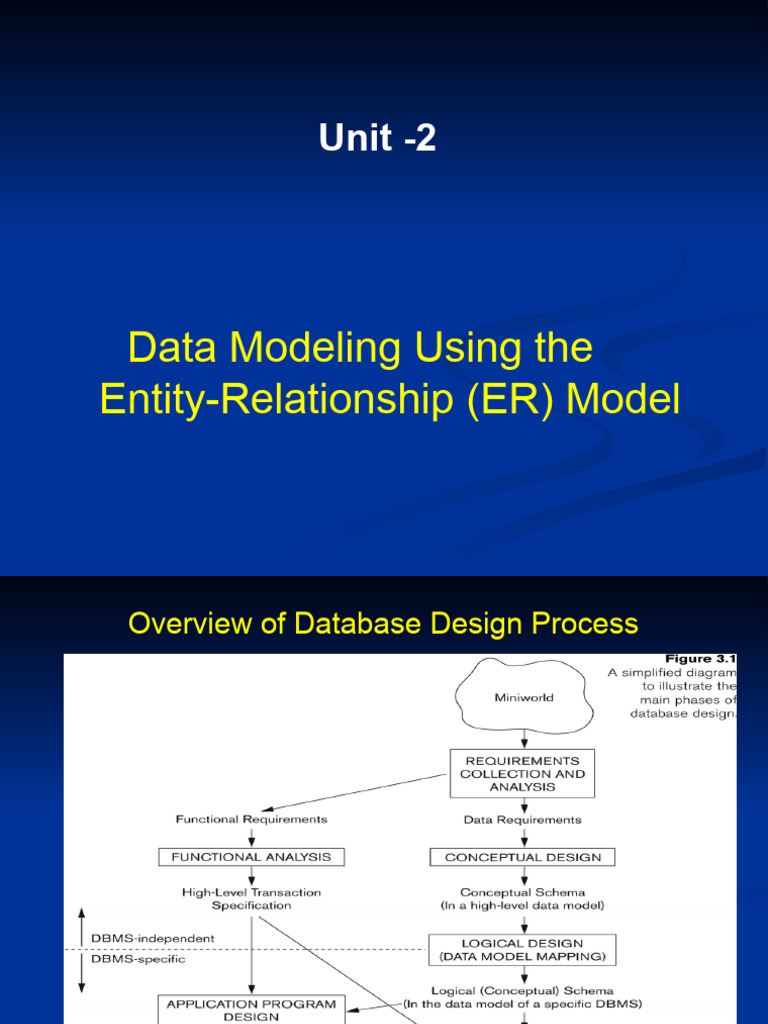 Unit -2

Data Modeling Using the Entity-Relationship (ER) Model

Overview of Database Design Process

Figure 3.1
A simplified diagram to illustrate the main phases of database design.

Miniworld

REQUIREMENTS COLLECTION AND ANALYSIS

Functional Requirements

Data Requirements

FUNCTIONAL ANALYSIS

CONCEPTUAL DESIGN

High-Level Transaction Specification

Conceptual Schema (In a high-level data model)

DBMS-independent

DBMS-specific

LOGICAL DESIGN (DATA MODEL MAPPING)

Logical (Conceptual) Schema (In the data model of a specific DBMS)

APPLICATION PROGRAM DESIGN